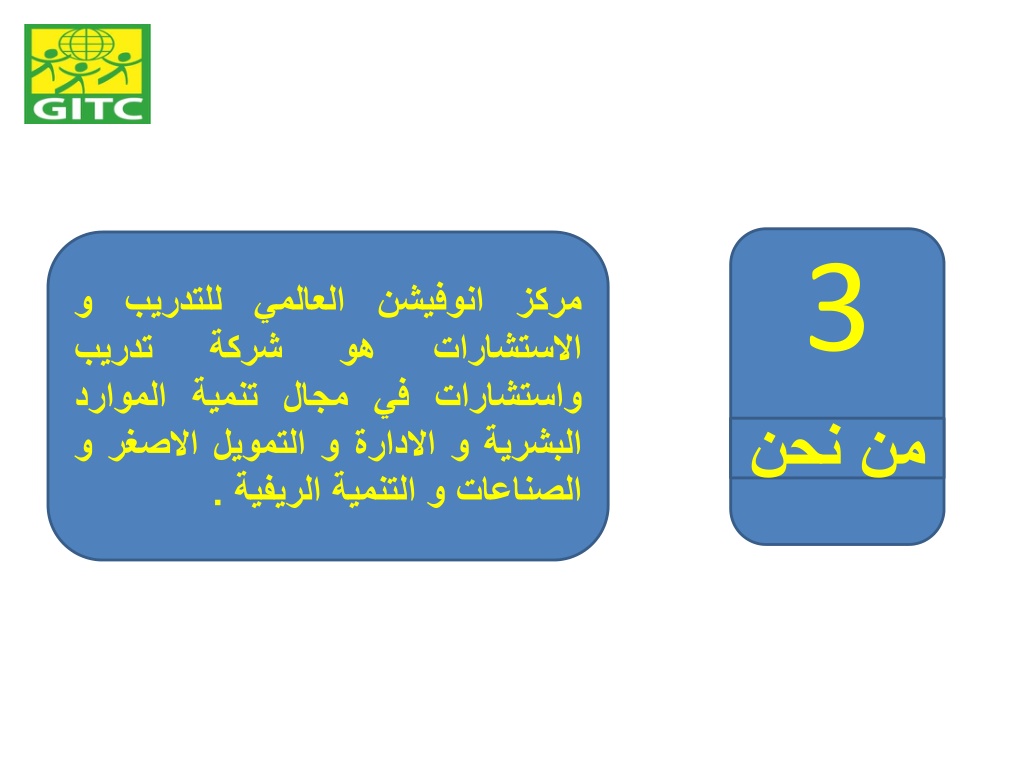 GITC

3

من نحن

مركز انوفيشن العالمي للتدريب و الاستشارات هو شركة تدريب واستشارات في مجال تنمية الموارد البشرية و الادارة و التمويل الاصغر و الصناعات و التنمية الريفية .